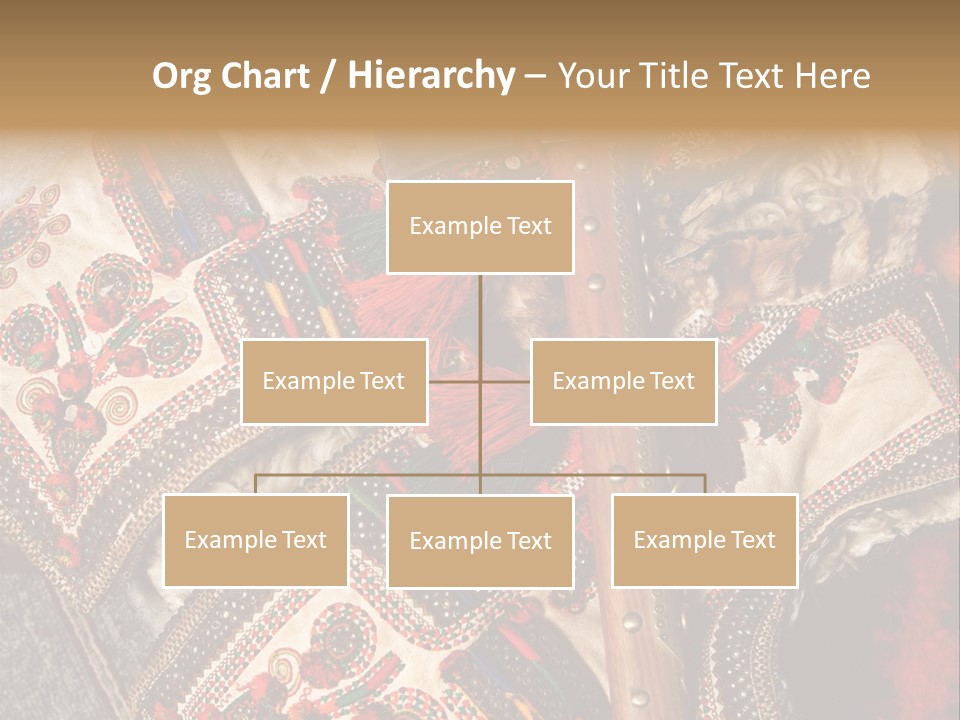 Org Chart / Hierarchy – Your Title Text Here

Example Text

Example Text

Example Text

Example Text

Example Text

Example Text